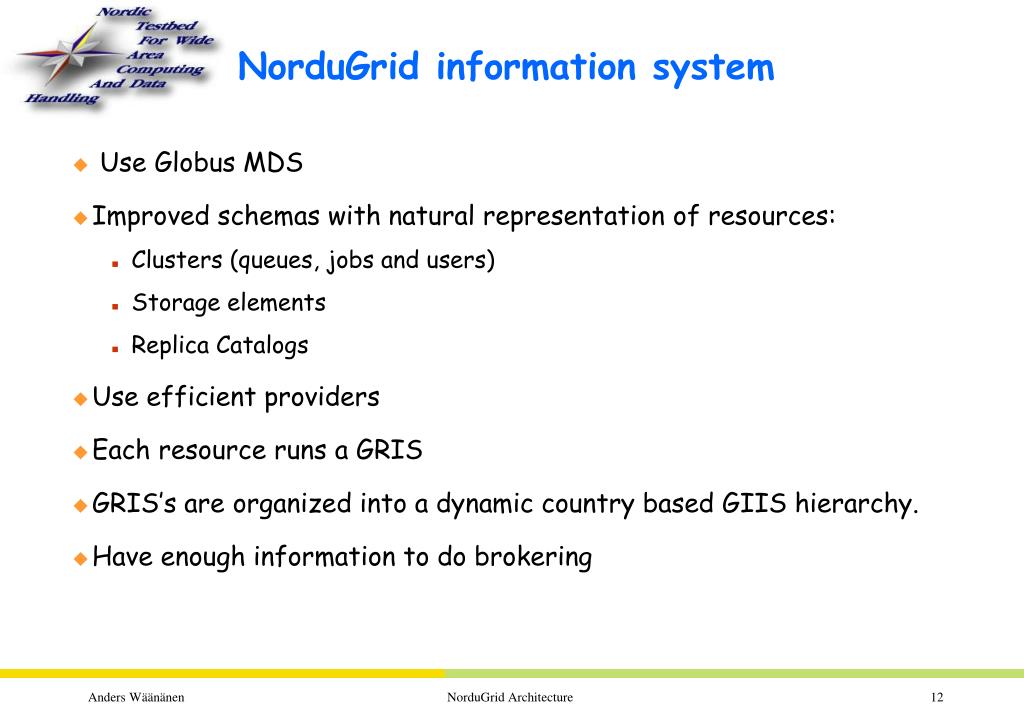 Nordic Testbed For Wide Area Computing And Data Handling

NorduGrid information system

Use Globus MDS

Improved schemas with natural representation of resources:

Clusters (queues, jobs and users)

Storage elements

Replica Catalogs

Use efficient providers

Each resource runs a GRIS

GRIS's are organized into a dynamic country based GIIS hierarchy.

Have enough information to do brokering

Anders Wäänänen

NorduGrid Architecture

12